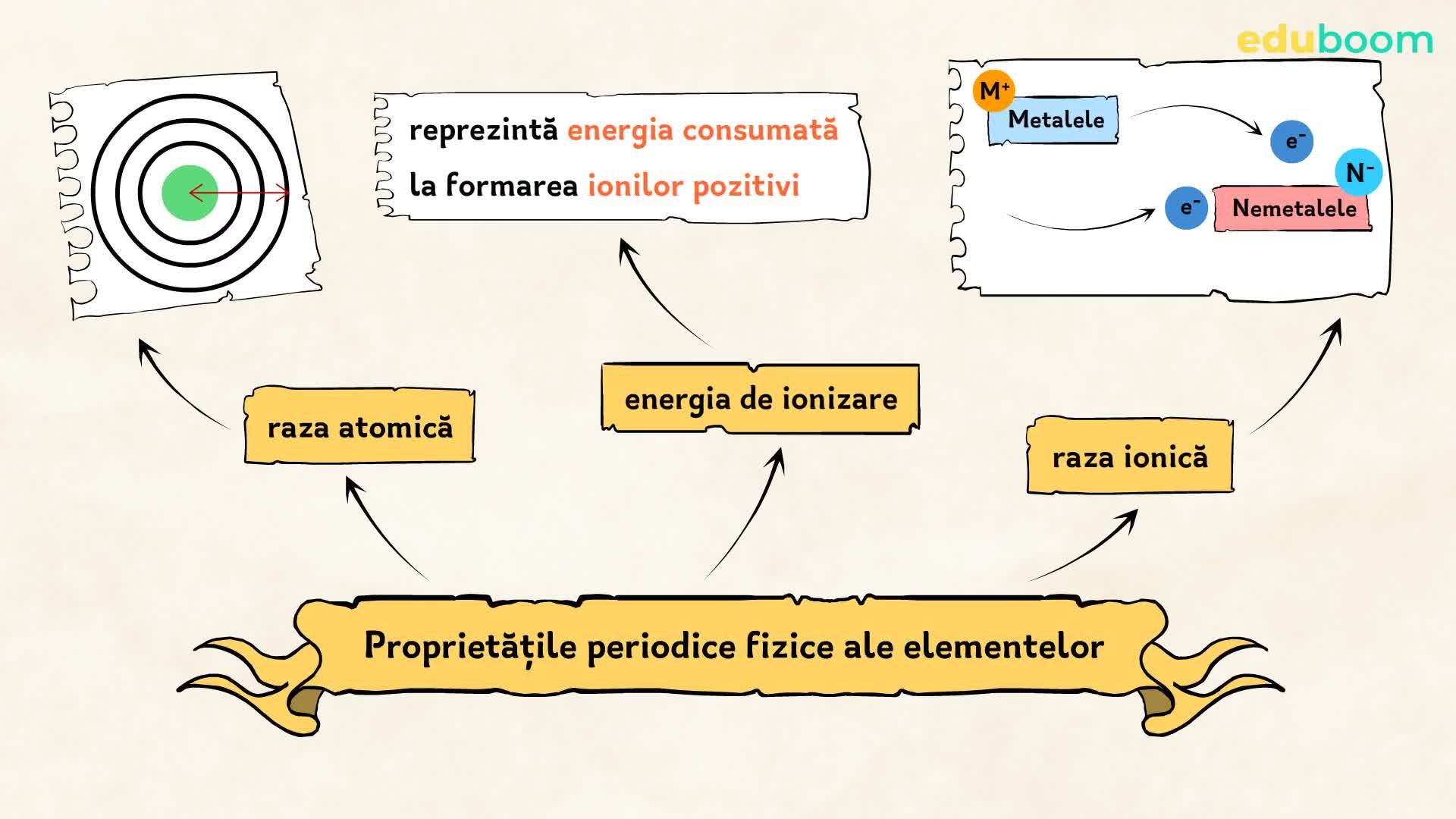 eduboom

reprezintă energia consumată la formarea ionilor pozitivi

$M^+$
Metalele
$e^-$
$N^-$
$e^-$
Nemetalele

raza atomică

energia de ionizare

raza ionică

Proprietățile periodice fizice ale elementelor